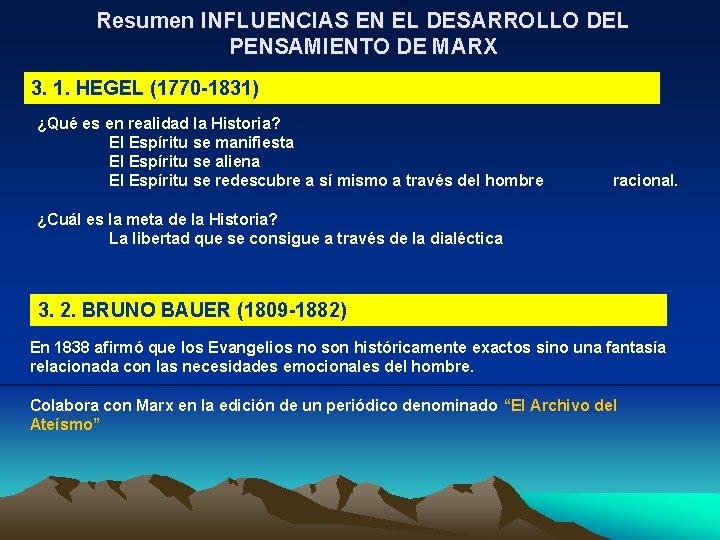 Resumen INFLUENCIAS EN EL DESARROLLO DEL PENSAMIENTO DE MARX

3. 1. HEGEL (1770-1831)

¿Qué es en realidad la Historia?
El Espíritu se manifiesta
El Espíritu se aliena
El Espíritu se redescubre a sí mismo a través del hombre racional.

¿Cuál es la meta de la Historia?
La libertad que se consigue a través de la dialéctica

3. 2. BRUNO BAUER (1809-1882)

En 1838 afirmó que los Evangelios no son históricamente exactos sino una fantasía relacionada con las necesidades emocionales del hombre.

Colabora con Marx en la edición de un periódico denominado "El Archivo del Ateísmo"